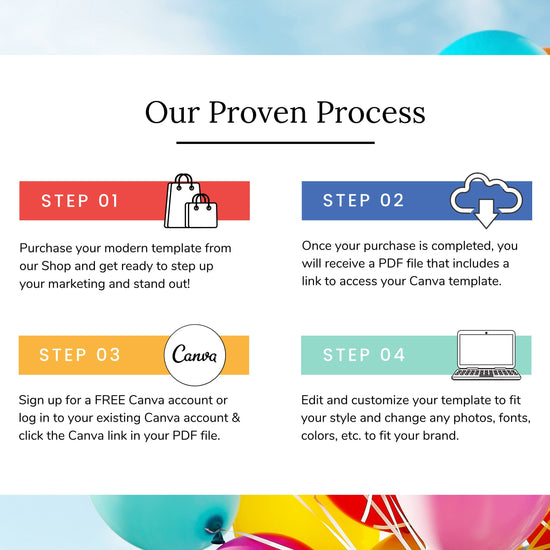 Our Proven Process

STEP 01

Purchase your modern template from our Shop and get ready to step up your marketing and stand out!

STEP 02

Once your purchase is completed, you will receive a PDF file that includes a link to access your Canva template.

STEP 03

Canva

Sign up for a FREE Canva account or log in to your existing Canva account & click the Canva link in your PDF file.

STEP 04

Edit and customize your template to fit your style and change any photos, fonts, colors, etc. to fit your brand.